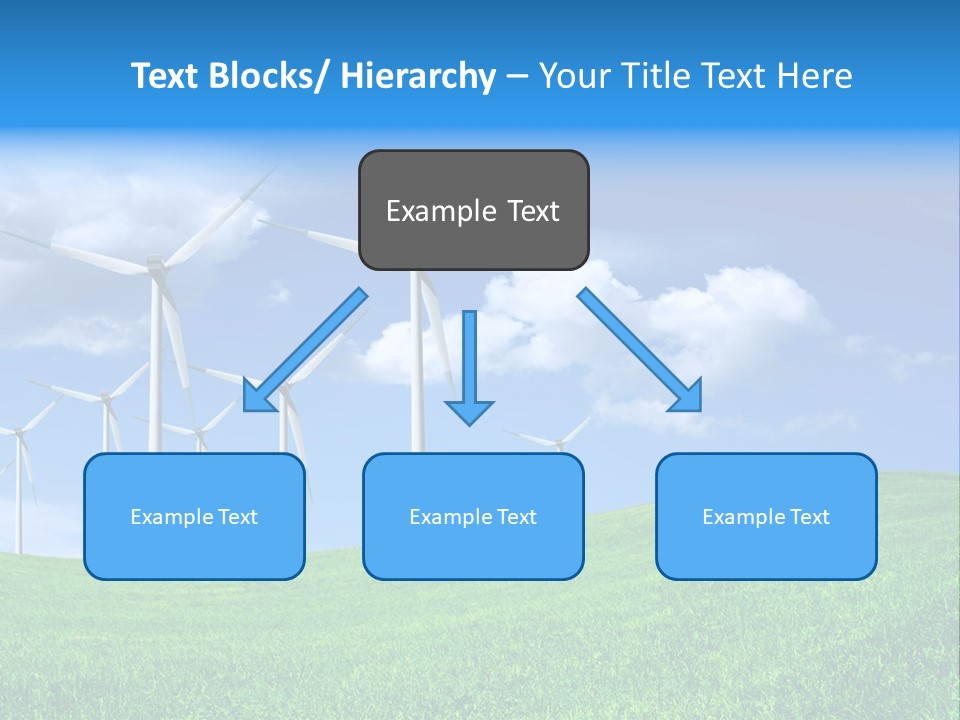 Text Blocks/ Hierarchy – Your Title Text Here

Example Text

Example Text

Example Text

Example Text